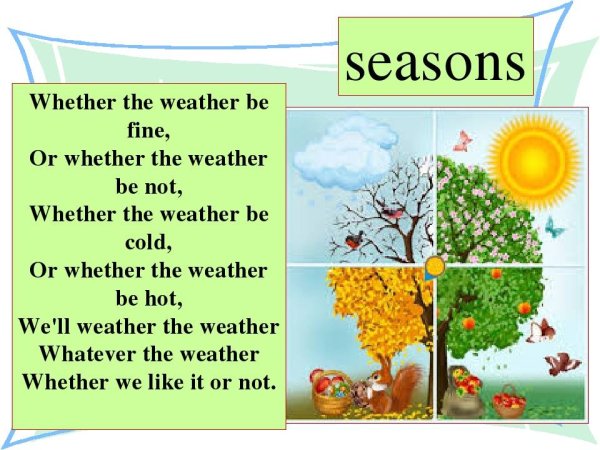 seasons

Whether the weather be fine,
Or whether the weather be not,
Whether the weather be cold,
Or whether the weather be hot,
We'll weather the weather
Whatever the weather
Whether we like it or not.